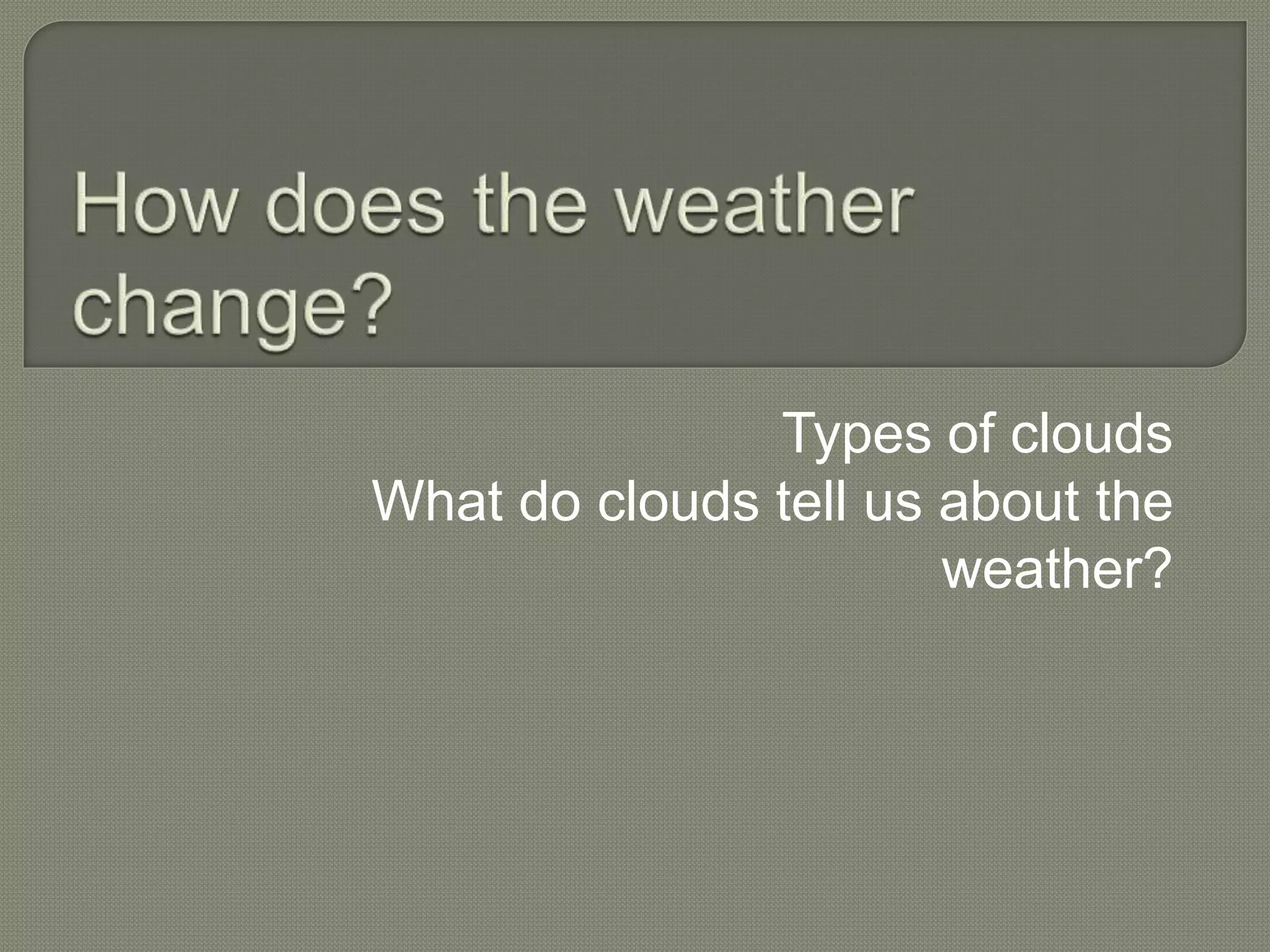 How does the weather change?

Types of clouds
What do clouds tell us about the weather?